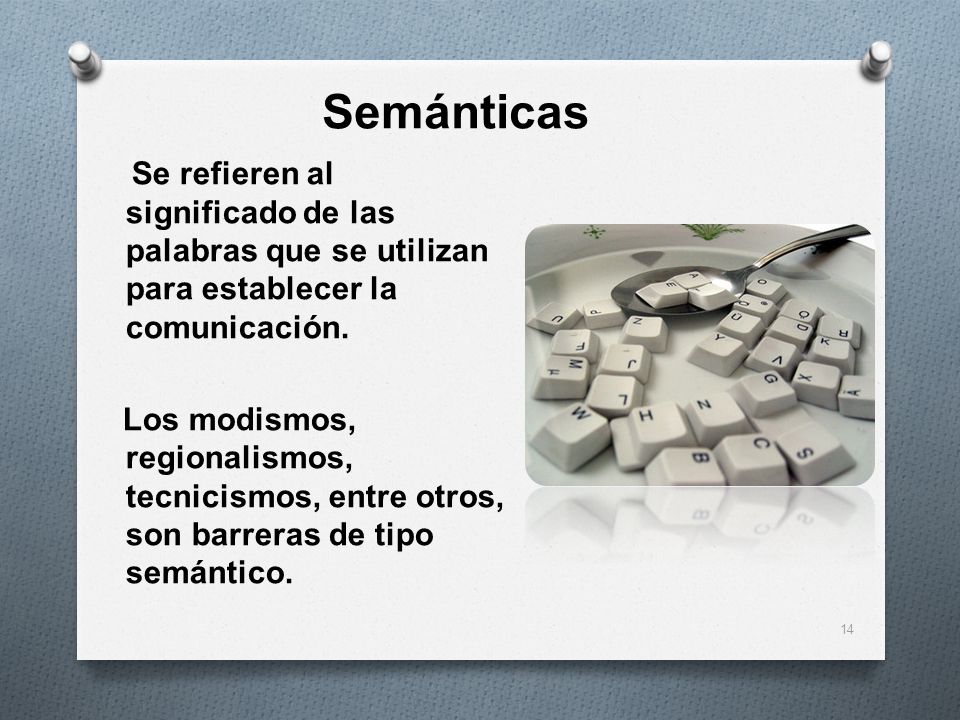 Semánticas

Se refieren al significado de las palabras que se utilizan para establecer la comunicación.

Los modismos, regionalismos, tecnicismos, entre otros, son barreras de tipo semántico.

14